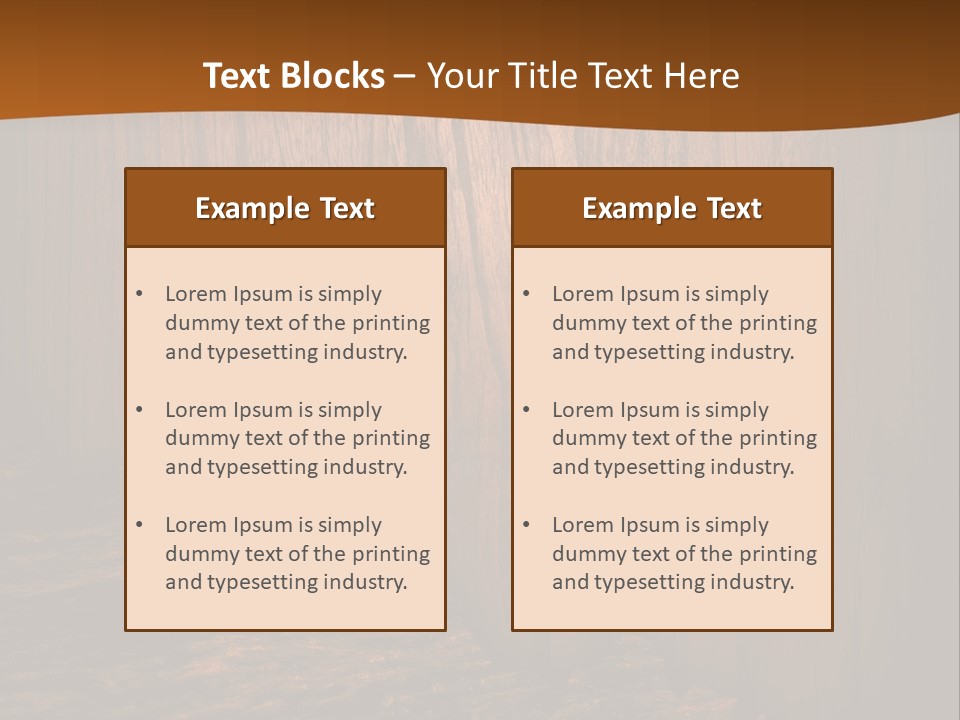 Text Blocks – Your Title Text Here

Example Text

• Lorem Ipsum is simply dummy text of the printing and typesetting industry.

• Lorem Ipsum is simply dummy text of the printing and typesetting industry.

• Lorem Ipsum is simply dummy text of the printing and typesetting industry.

Example Text

• Lorem Ipsum is simply dummy text of the printing and typesetting industry.

• Lorem Ipsum is simply dummy text of the printing and typesetting industry.

• Lorem Ipsum is simply dummy text of the printing and typesetting industry.